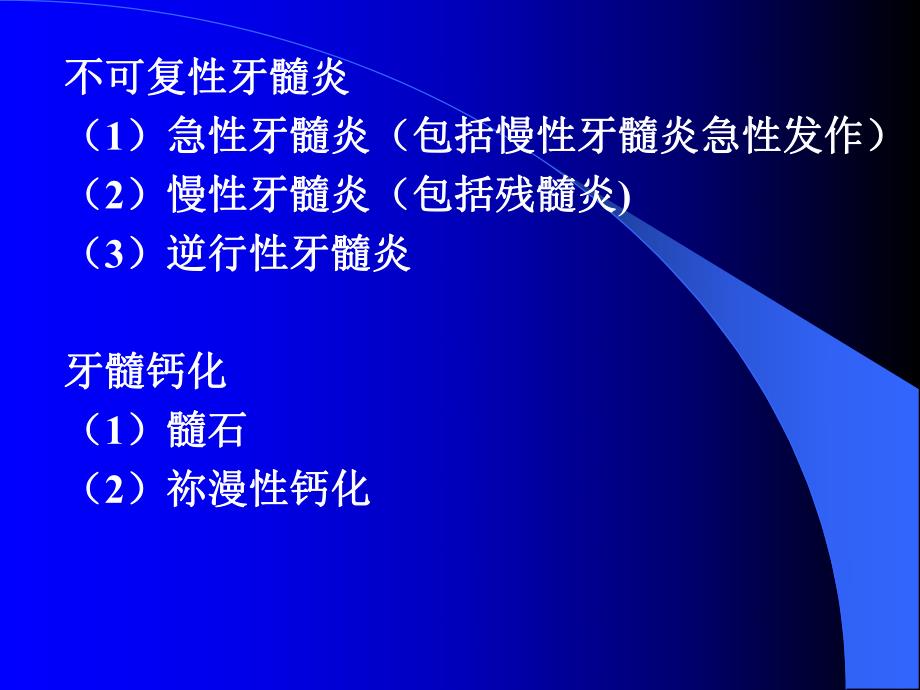 不可复性牙髓炎
（1）急性牙髓炎（包括慢性牙髓炎急性发作）
（2）慢性牙髓炎（包括残髓炎)
（3）逆行性牙髓炎

牙髓钙化
（1）髓石
（2）祢漫性钙化